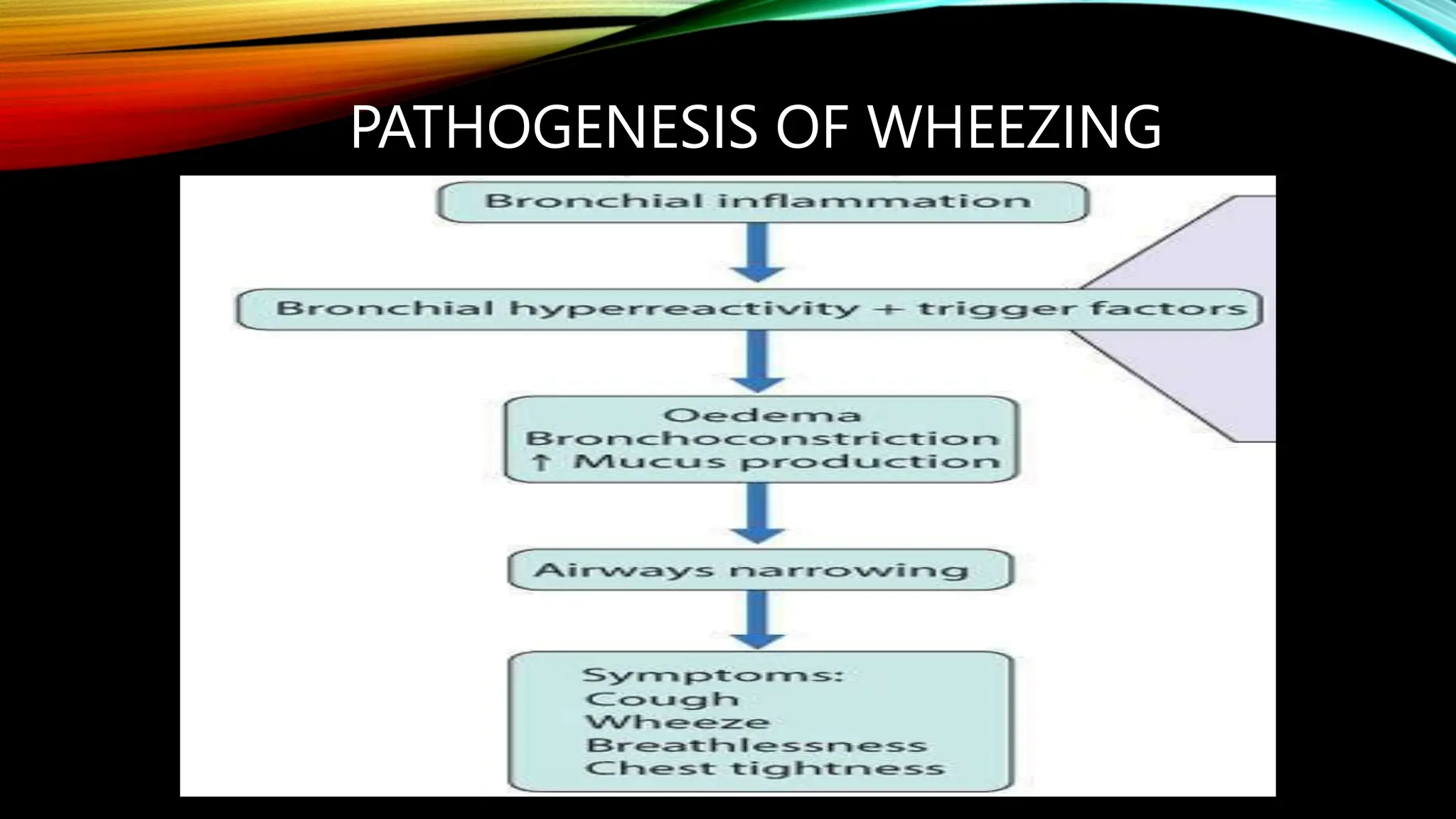 PATHOGENESIS OF WHEEZING

Bronchial inflammation

Bronchial hyperreactivity + trigger factors

Oedema
Bronchoconstriction
↑ Mucus production

Airways narrowing

Symptoms:
Cough
Wheeze
Breathlessness
Chest tightness